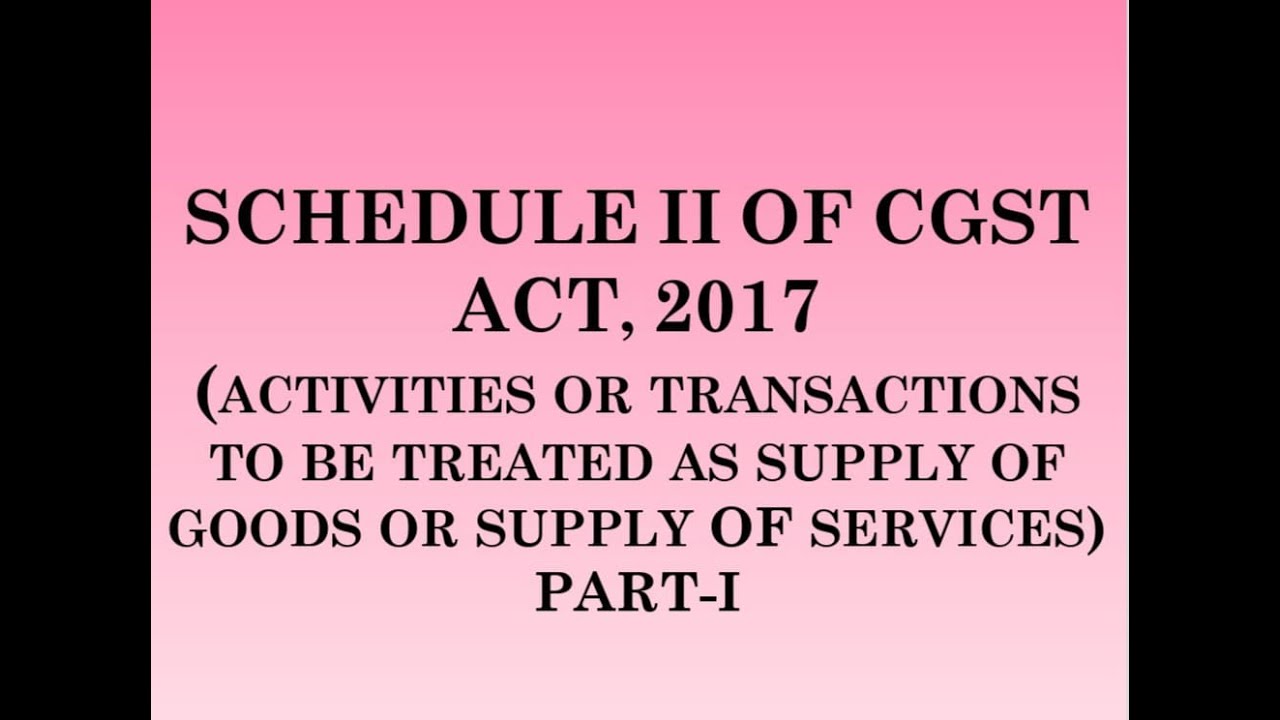 SCHEDULE II OF CGST ACT, 2017

(ACTIVITIES OR TRANSACTIONS TO BE TREATED AS SUPPLY OF GOODS OR SUPPLY OF SERVICES)

PART-I